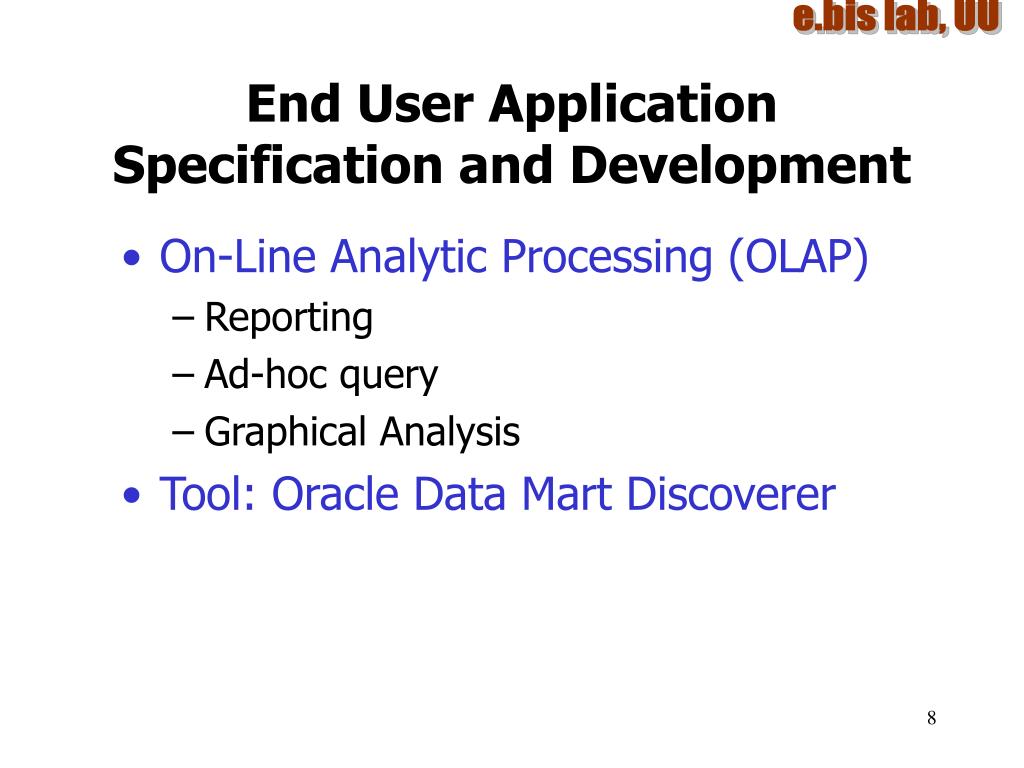 e.bis lab, UU

End User Application Specification and Development

• On-Line Analytic Processing (OLAP)
– Reporting
– Ad-hoc query
– Graphical Analysis
• Tool: Oracle Data Mart Discoverer

8